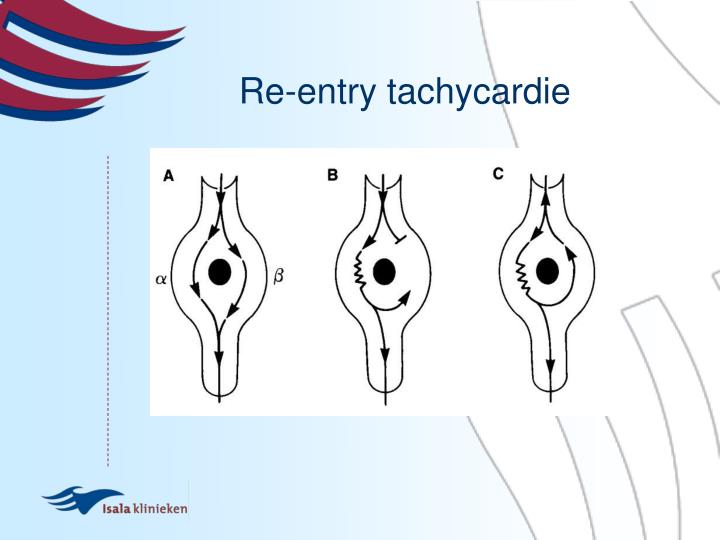 Re-entry tachycardie

A

$\alpha$

$\beta$

B

C

Isala klinieken